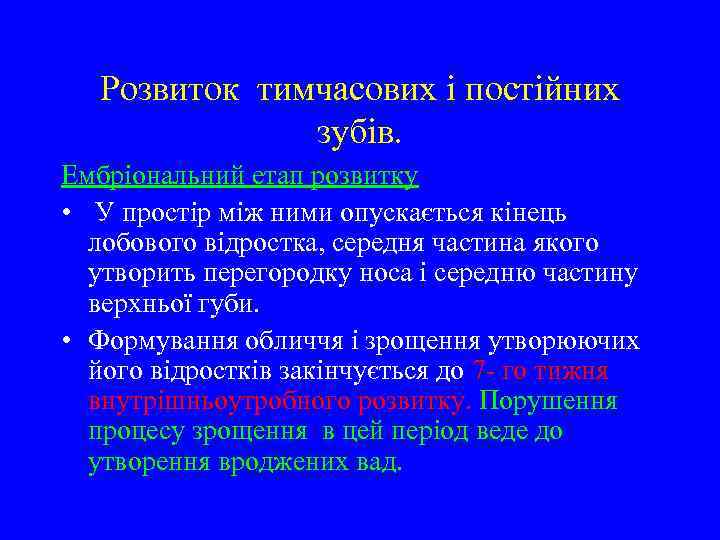 Розвиток тимчасових і постійних зубів.

Ембріональний етап розвитку

• У простір між ними опускається кінець лобового відростка, середня частина якого утворить перегородку носа і середню частину верхньої губи.

• Формування обличчя і зрощення утворюючих його відростків закінчується до 7- го тижня внутрішньоутробного розвитку. Порушення процесу зрощення в цей період веде до утворення вроджених вад.